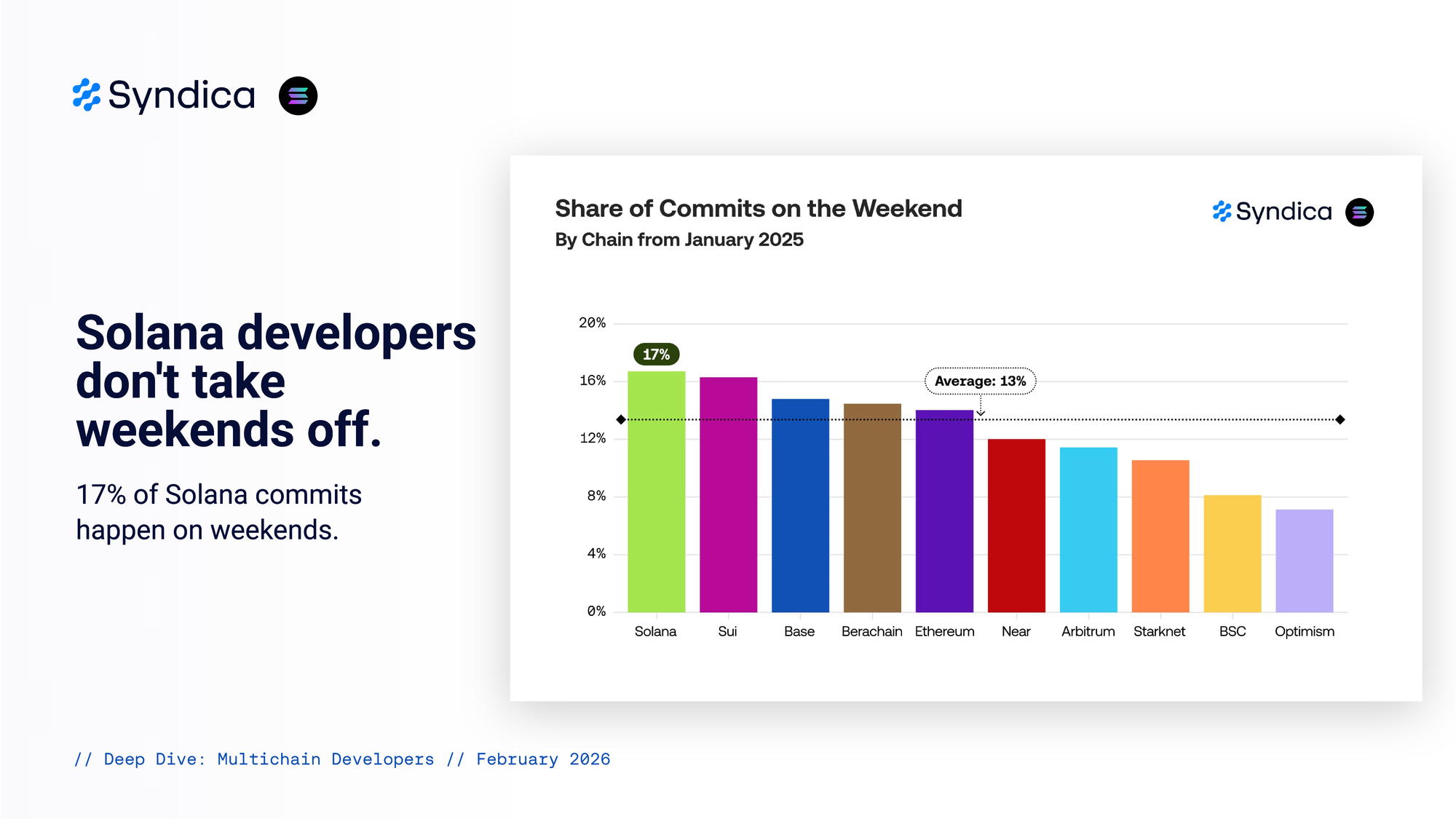 Syndica

Solana developers don't take weekends off.

17% of Solana commits happen on weekends.

Share of Commits on the Weekend
By Chain from January 2025

Syndica

20%
16%
12%
8%
4%
0%

17%

Average: 13%

Solana
Sui
Base
Berachain
Ethereum
Near
Arbitrum
Starknet
BSC
Optimism

// Deep Dive: Multichain Developers // February 2026